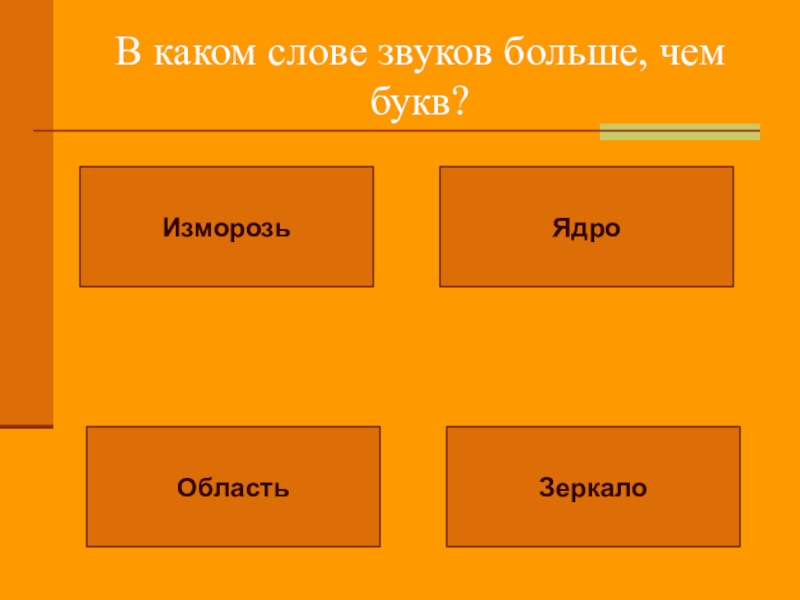 В каком слове звуков больше, чем букв?

Изморозь

Ядро

Область

Зеркало